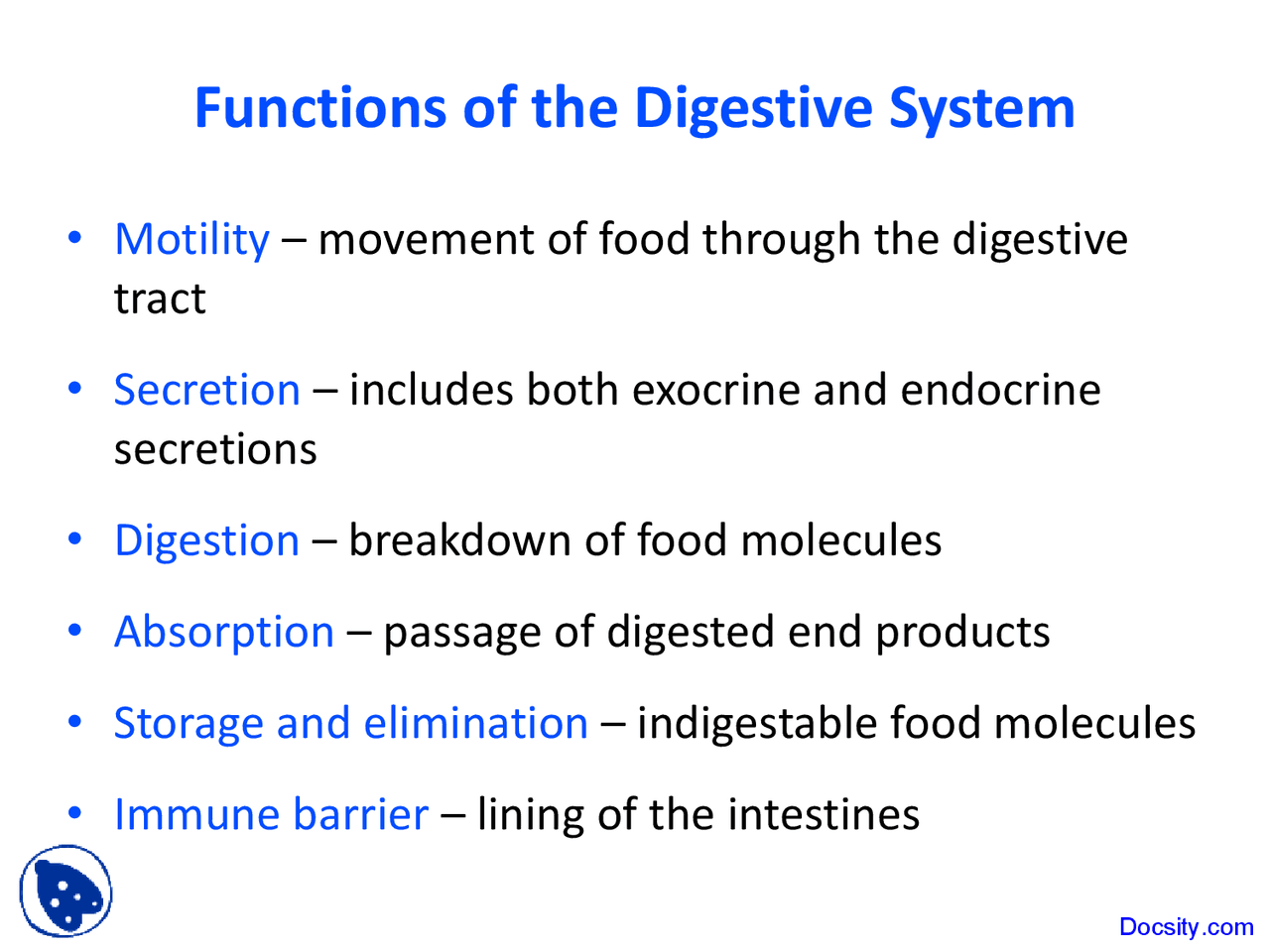 Functions of the Digestive System

• Motility – movement of food through the digestive tract

• Secretion – includes both exocrine and endocrine secretions

• Digestion – breakdown of food molecules

• Absorption – passage of digested end products

• Storage and elimination – indigestable food molecules

• Immune barrier – lining of the intestines

Docsity.com